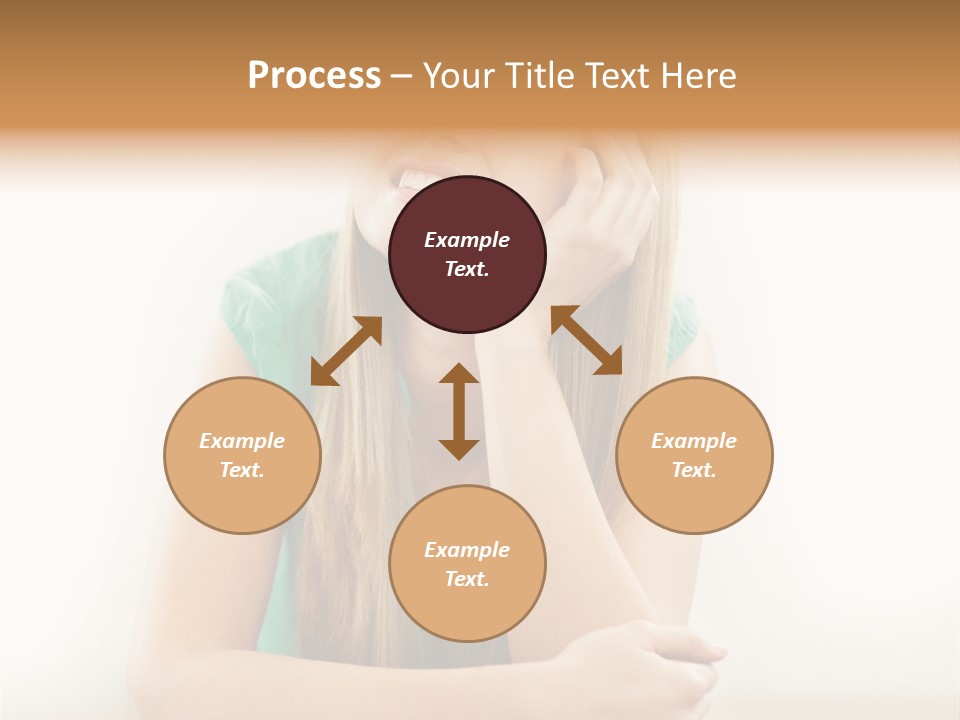 Process – Your Title Text Here

Example Text.

Example Text.

Example Text.

Example Text.